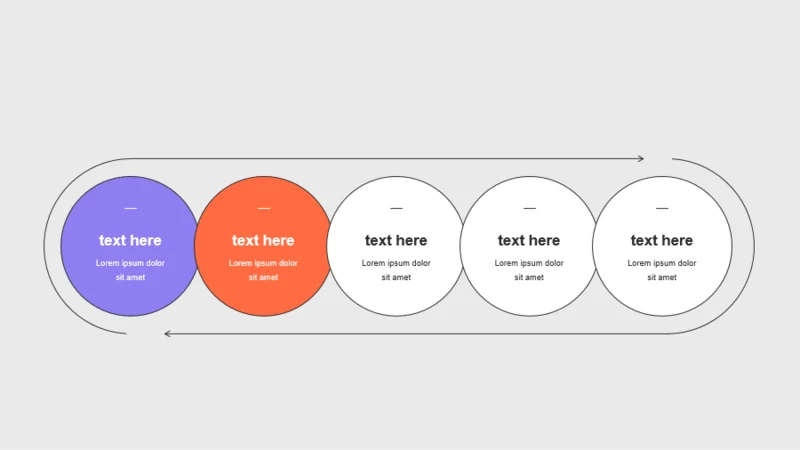 —

text here

Lorem ipsum dolor sit amet

—

text here

Lorem ipsum dolor sit amet

—

text here

Lorem ipsum dolor sit amet

—

text here

Lorem ipsum dolor sit amet

—

text here

Lorem ipsum dolor sit amet